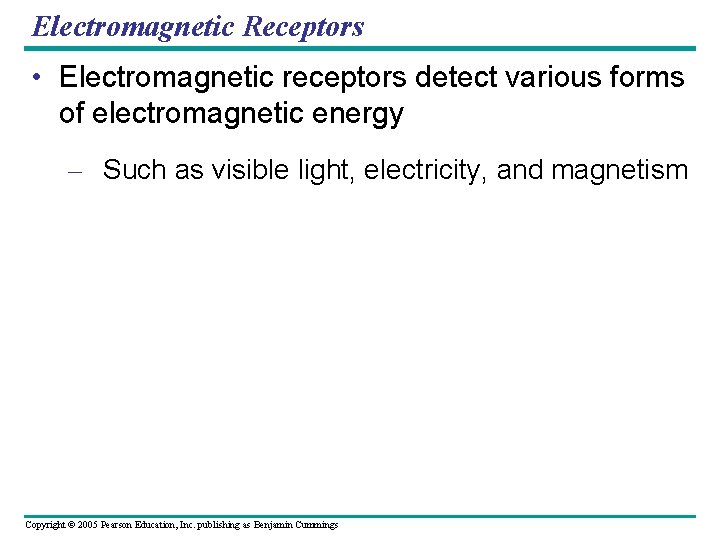 Electromagnetic Receptors

• Electromagnetic receptors detect various forms of electromagnetic energy

– Such as visible light, electricity, and magnetism

Copyright © 2005 Pearson Education, Inc. publishing as Benjamin Cummings